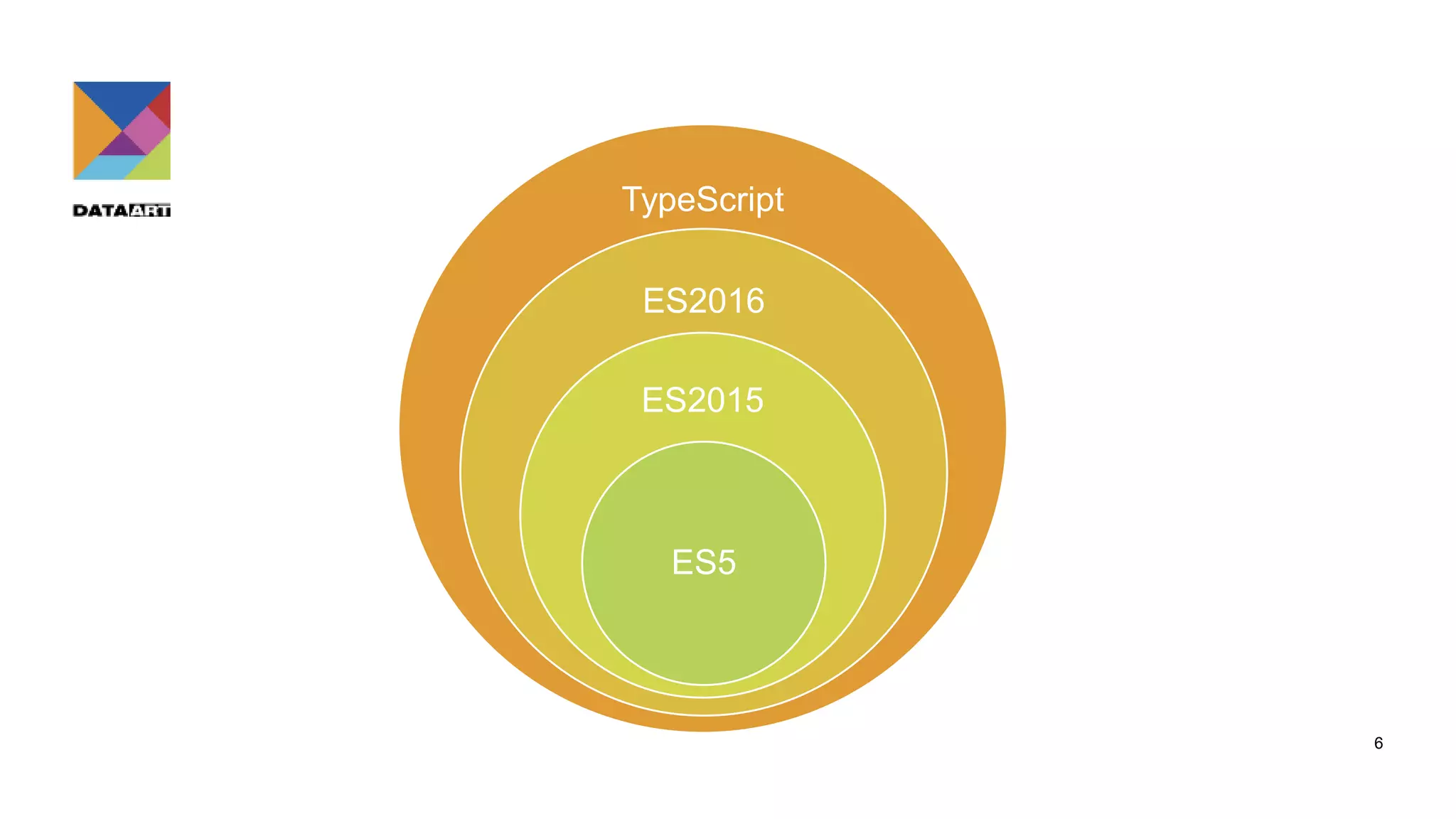 DATAART

TypeScript

ES2016

ES2015

ES5

6